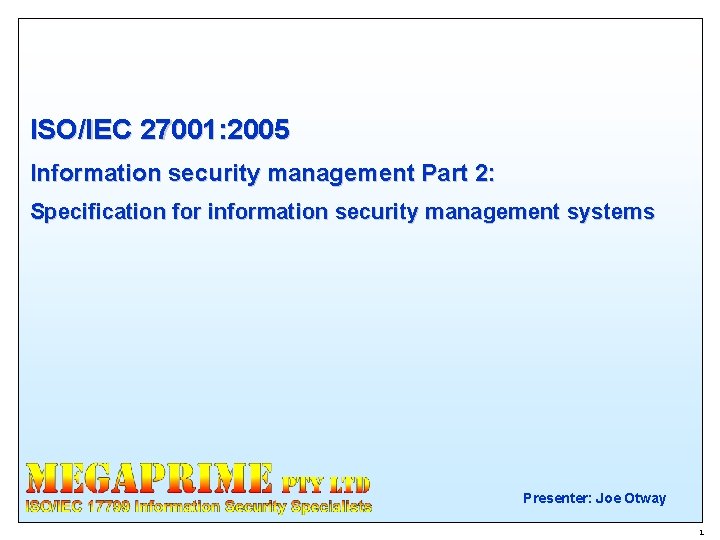 ISO/IEC 27001:2005

Information security management Part 2:

Specification for information security management systems

MEGAPRIME PTY LTD

ISO/IEC 17799 Information Security Specialists

Presenter: Joe Otway

1